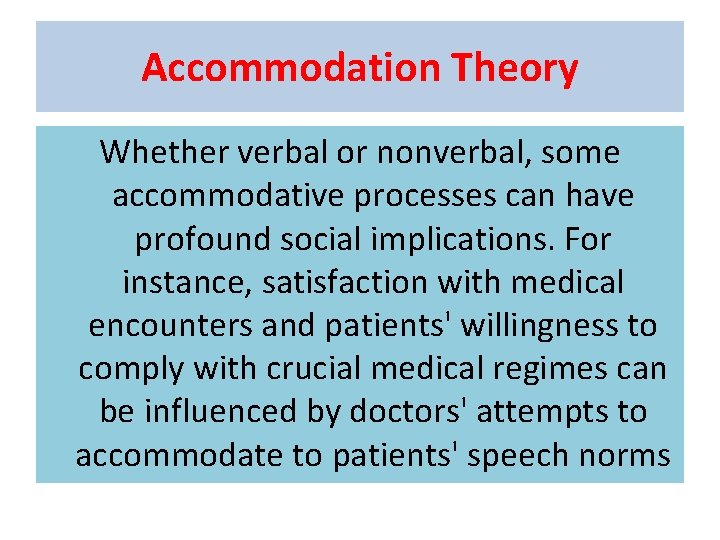 Accommodation Theory

Whether verbal or nonverbal, some accommodative processes can have profound social implications. For instance, satisfaction with medical encounters and patients' willingness to comply with crucial medical regimes can be influenced by doctors' attempts to accommodate to patients' speech norms